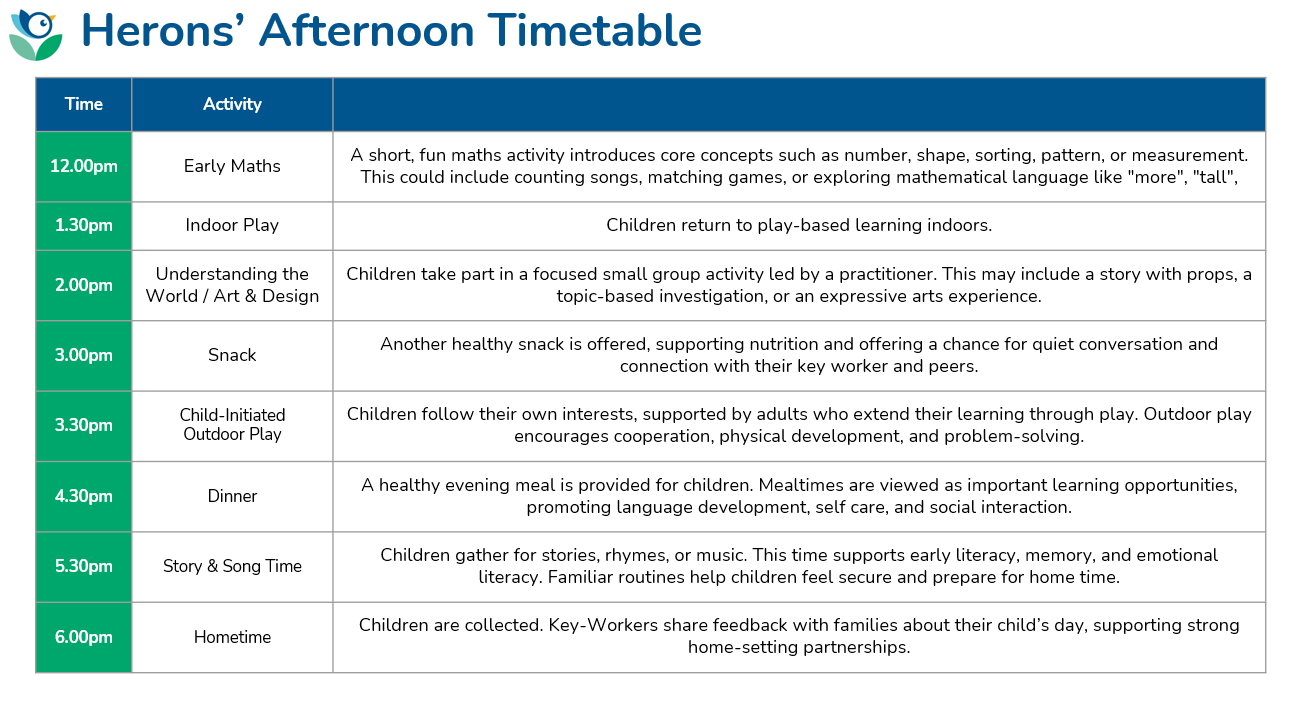 Herons' Afternoon Timetable

| Time | Activity | |
|---|---|---|
| 12.00pm | Early Maths | A short, fun maths activity introduces core concepts such as number, shape, sorting, pattern, or measurement. This could include counting songs, matching games, or exploring mathematical language like "more", "tall", |
| 1.30pm | Indoor Play | Children return to play-based learning indoors. |
| 2.00pm | Understanding the World / Art & Design | Children take part in a focused small group activity led by a practitioner. This may include a story with props, a topic-based investigation, or an expressive arts experience. |
| 3.00pm | Snack | Another healthy snack is offered, supporting nutrition and offering a chance for quiet conversation and connection with their key worker and peers. |
| 3.30pm | Child-Initiated Outdoor Play | Children follow their own interests, supported by adults who extend their learning through play. Outdoor play encourages cooperation, physical development, and problem-solving. |
| 4.30pm | Dinner | A healthy evening meal is provided for children. Mealtimes are viewed as important learning opportunities, promoting language development, self care, and social interaction. |
| 5.30pm | Story & Song Time | Children gather for stories, rhymes, or music. This time supports early literacy, memory, and emotional literacy. Familiar routines help children feel secure and prepare for home time. |
| 6.00pm | Hometime | Children are collected. Key-Workers share feedback with families about their child's day, supporting strong home-setting partnerships. |